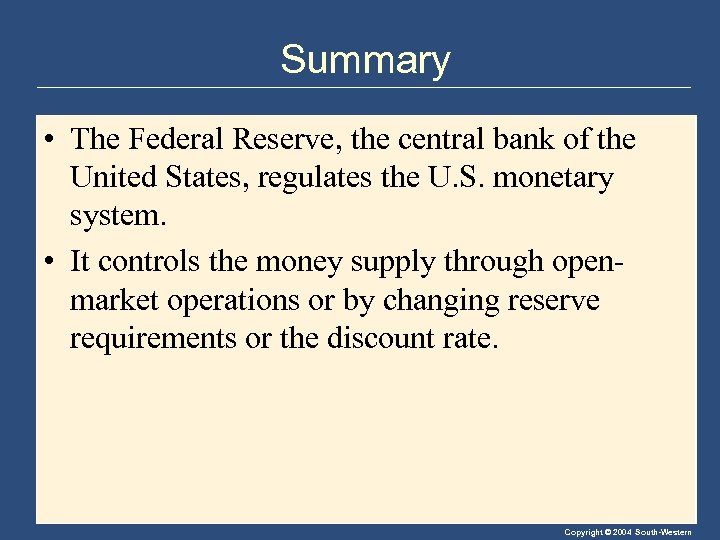 Summary

• The Federal Reserve, the central bank of the United States, regulates the U.S. monetary system.

• It controls the money supply through open-market operations or by changing reserve requirements or the discount rate.

Copyright © 2004 South-Western